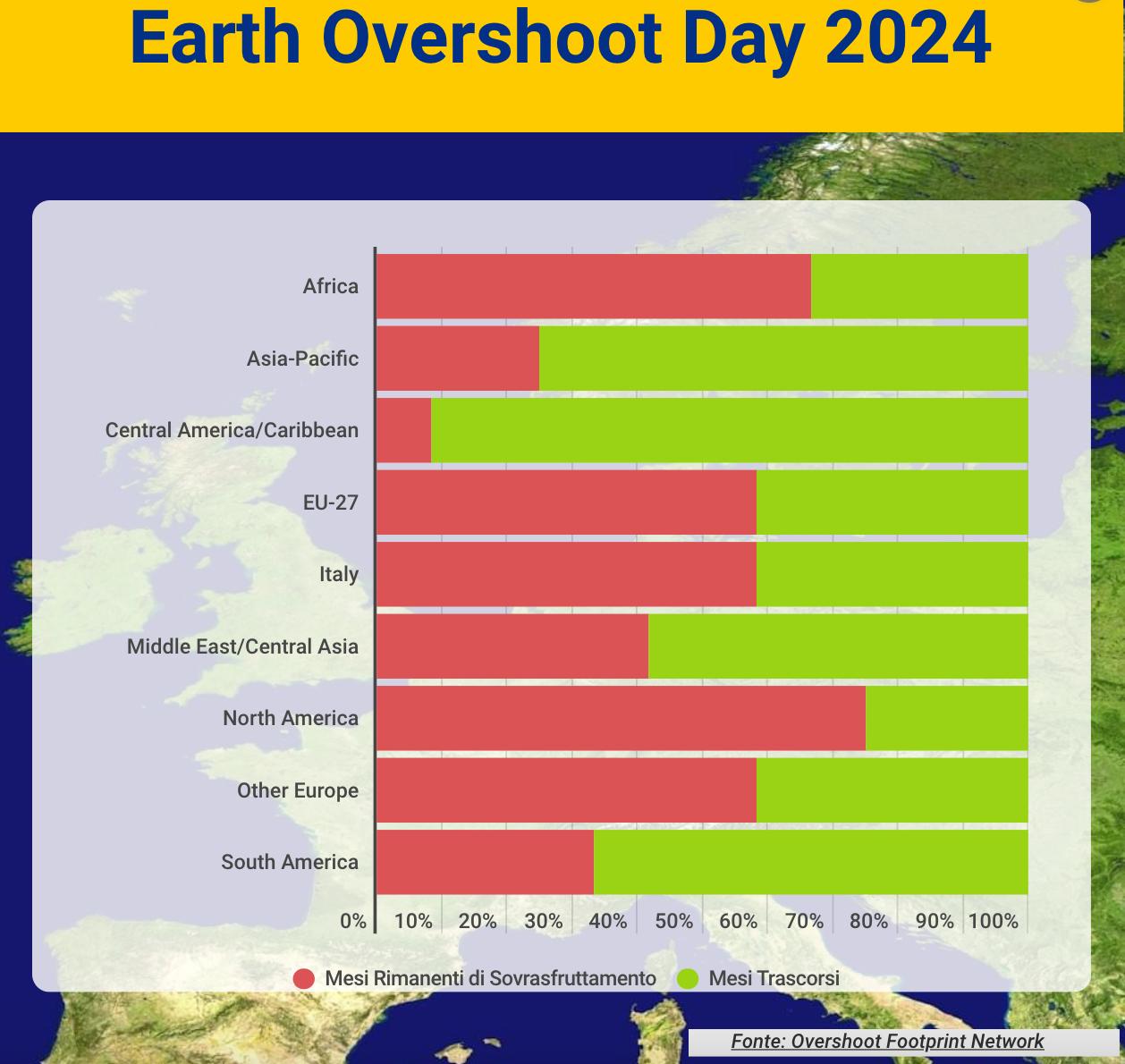 Earth Overshoot Day 2024

Africa
Asia-Pacific
Central America/Caribbean
EU-27
Italy
Middle East/Central Asia
North America
Other Europe
South America

0% 10% 20% 30% 40% 50% 60% 70% 80% 90% 100%

Mesi Rimanenti di Sovrasfruttamento
Mesi Trascorsi

Fonte: Overshoot Footprint Network